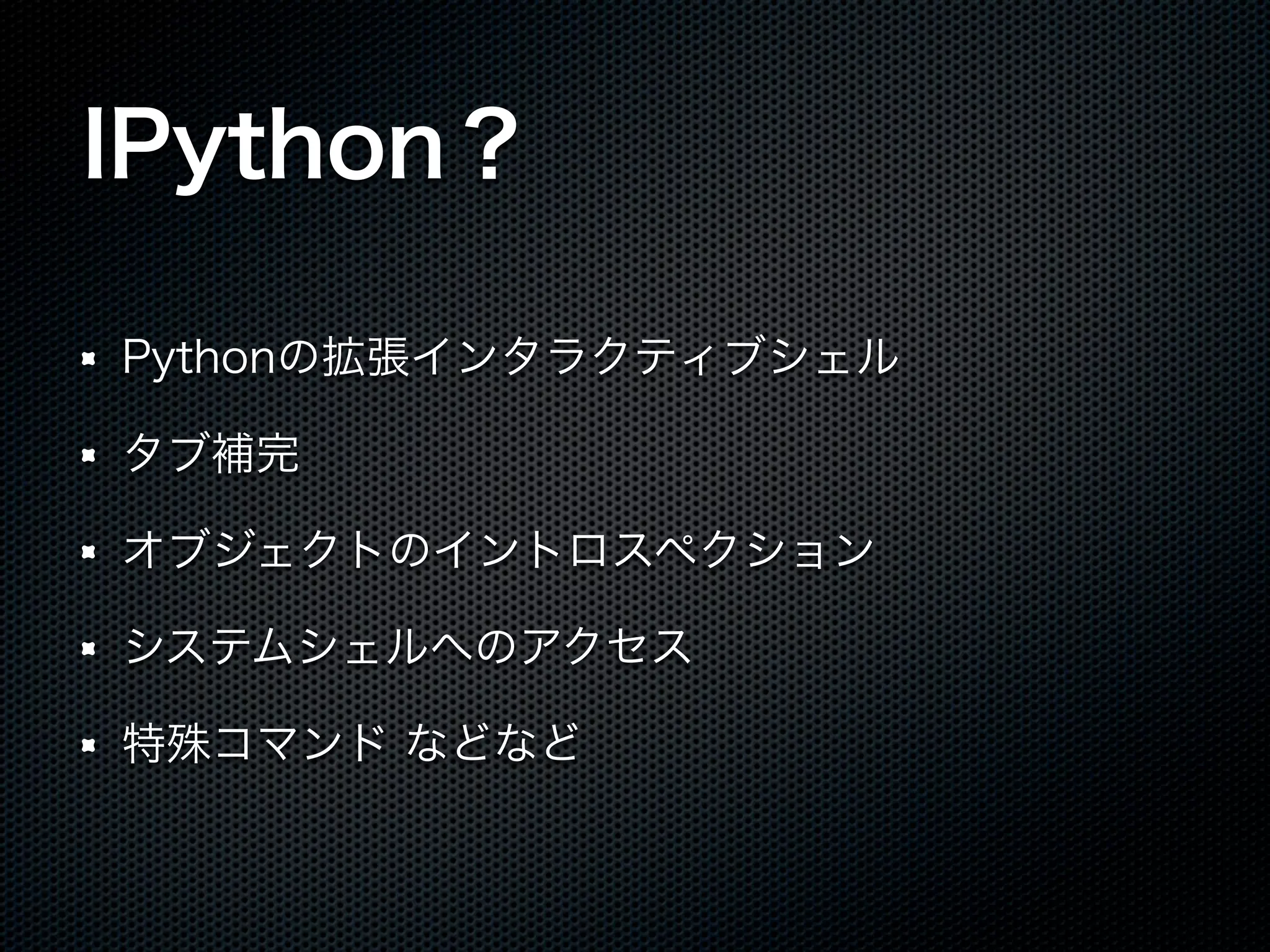 IPython？

- Pythonの拡張インタラクティブシェル
- タブ補完
- オブジェクトのイントロスペクション
- システムシェルへのアクセス
- 特殊コマンド などなど